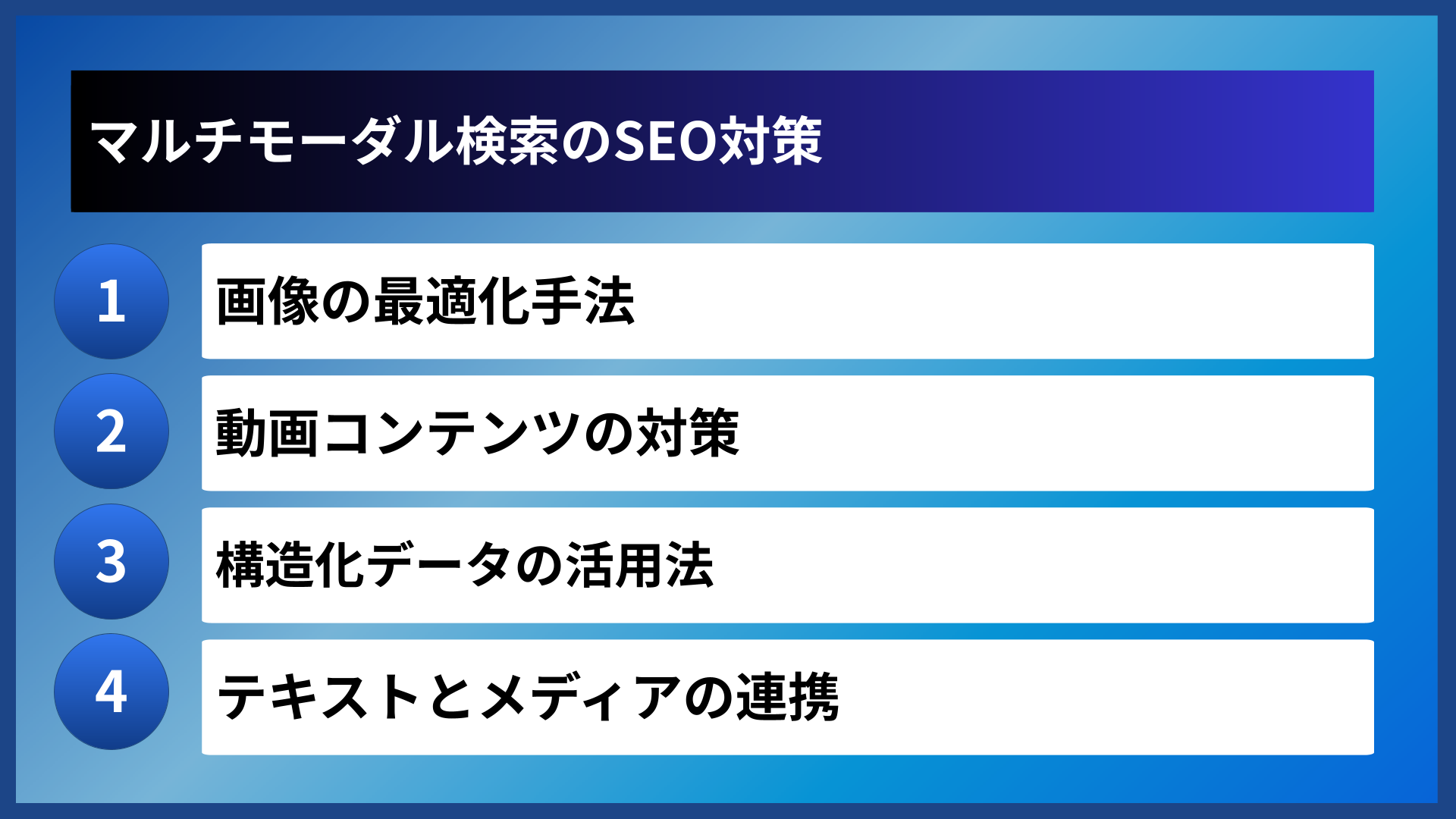 マルチモーダル検索のSEO対策

1
画像の最適化手法

2
動画コンテンツの対策

3
構造化データの活用法

4
テキストとメディアの連携